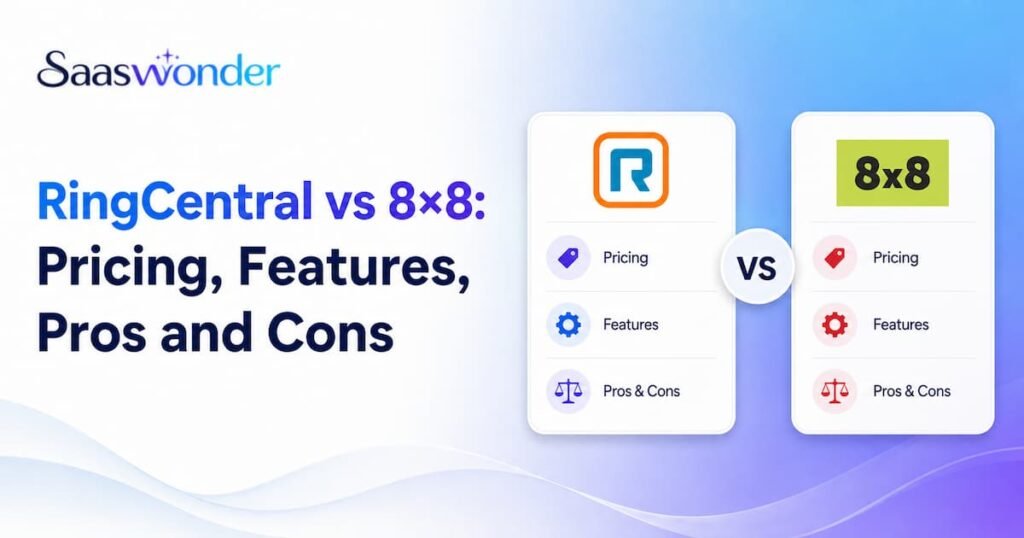 Saaswonder

RingCentral vs 8×8: Pricing, Features, Pros and Cons

R

Pricing

Features

Pros & Cons

VS

8x8

Pricing

Features

Pros & Cons